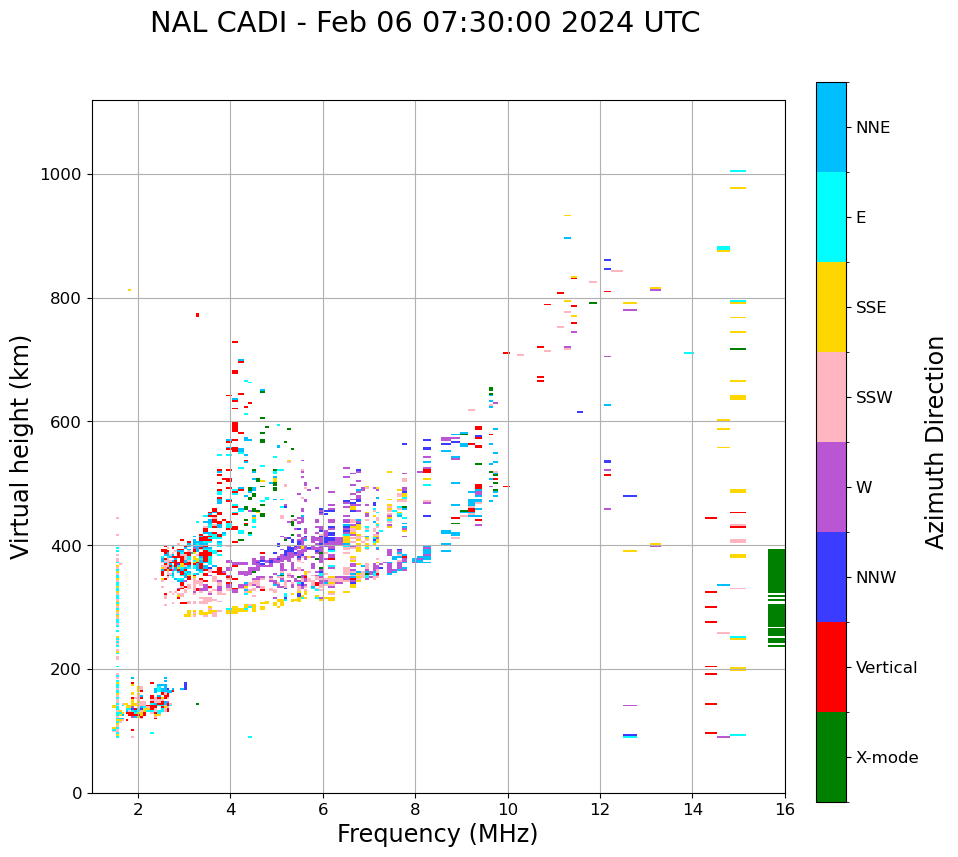 NAL CADI - Feb 06 07:30:00 2024 UTC

Virtual height (km)

1000
800
600
400
200
0

2
4
6
8
10
12
14
16

Frequency (MHz)

NNE
E
SSE
SSW
W
NNW
Vertical
X-mode

Azimuth Direction